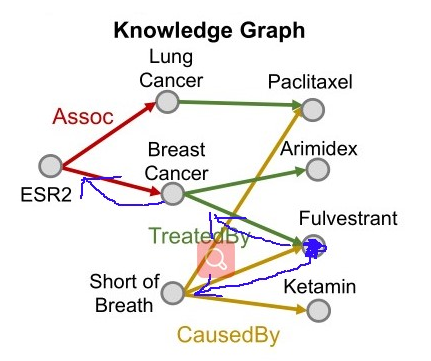 Knowledge Graph

Lung Cancer

Paclitaxel

Assoc

Breast Cancer

Arimidex

ESR2

Fulvestrant

TreatedBy

Short of Breath

Ketamin

CausedBy